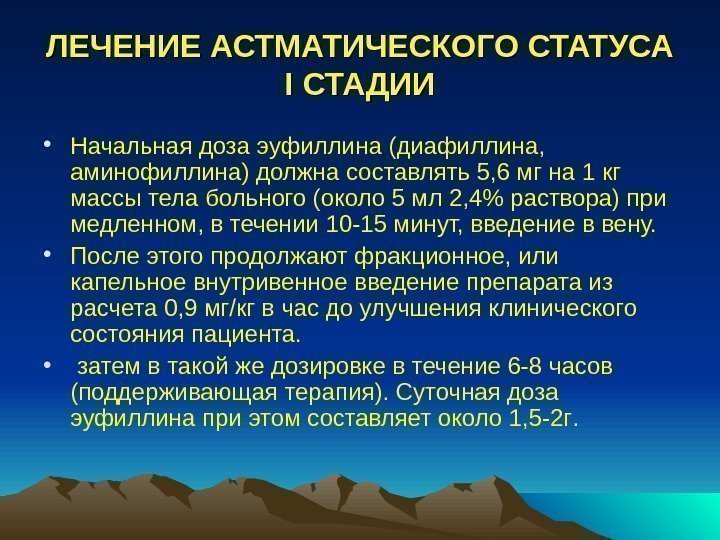 ЛЕЧЕНИЕ АСТМАТИЧЕСКОГО СТАТУСА I СТАДИИ

• Начальная доза эуфиллина (диафиллина, аминофиллина) должна составлять 5,6 мг на 1 кг массы тела больного (около 5 мл 2,4% раствора) при медленном, в течении 10-15 минут, введение в вену.

• После этого продолжают фракционное, или капельное внутривенное введение препарата из расчета 0,9 мг/кг в час до улучшения клинического состояния пациента.

• затем в такой же дозировке в течение 6-8 часов (поддерживающая терапия). Суточная доза эуфиллина при этом составляет около 1,5-2г.